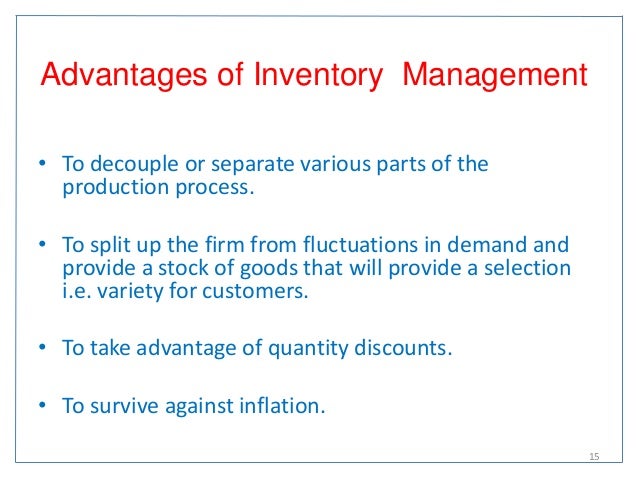 Advantages of Inventory Management

• To decouple or separate various parts of the production process.

• To split up the firm from fluctuations in demand and provide a stock of goods that will provide a selection i.e. variety for customers.

• To take advantage of quantity discounts.

• To survive against inflation.

15